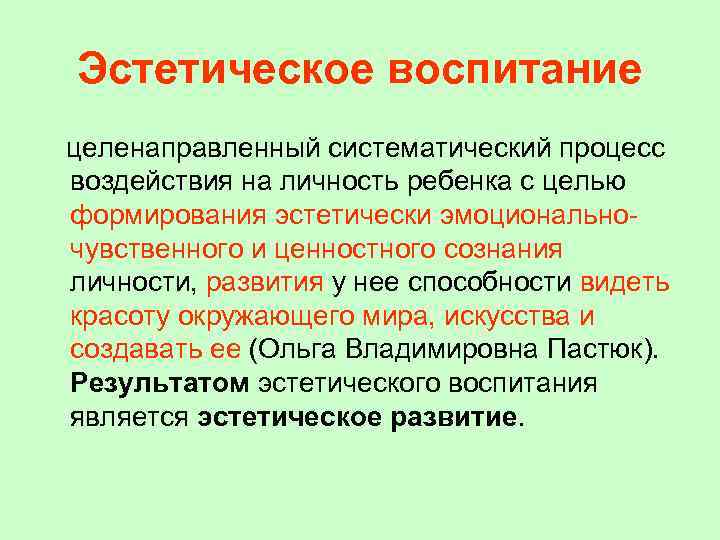 Эстетическое воспитание

целенаправленный систематический процесс воздействия на личность ребенка с целью формирования эстетически эмоционально-чувственного и ценностного сознания личности, развития у нее способности видеть красоту окружающего мира, искусства и создавать ее (Ольга Владимировна Пастюк). Результатом эстетического воспитания является эстетическое развитие.